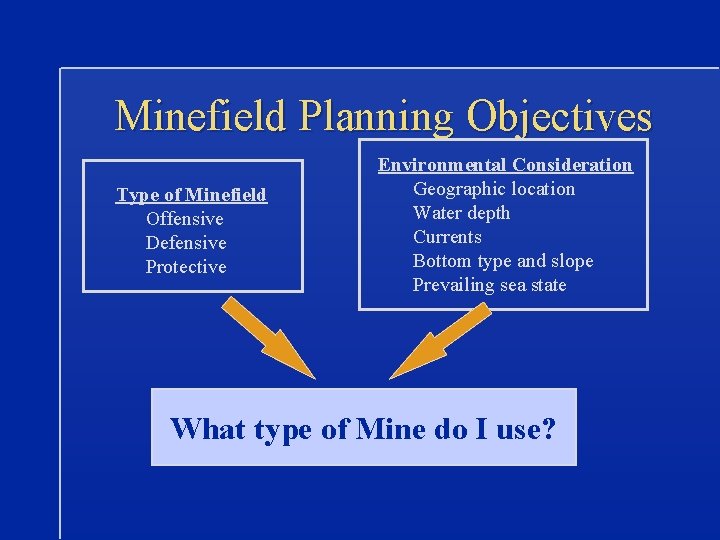 Minefield Planning Objectives

Type of Minefield
Offensive
Defensive
Protective

Environmental Consideration
Geographic location
Water depth
Currents
Bottom type and slope
Prevailing sea state

What type of Mine do I use?